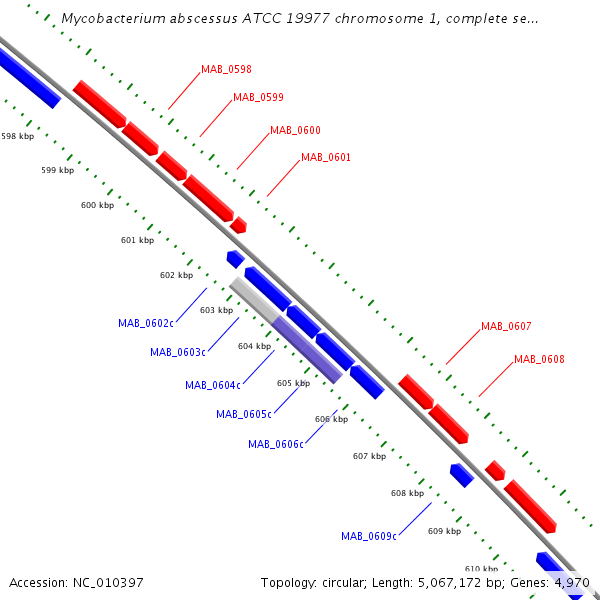 Mycobacterium abscessus ATCC 19977 chromosome 1, complete se...

MAB_0598
MAB_0599
MAB_0600
MAB_0601

598 kbp
599 kbp
600 kbp
601 kbp
602 kbp
603 kbp
604 kbp
605 kbp
606 kbp
607 kbp
608 kbp
609 kbp
610 kbp

MAB_0602c
MAB_0603c
MAB_0604c
MAB_0605c
MAB_0606c

MAB_0607
MAB_0608

MAB_0609c

Accession: NC_010397

Topology: circular; Length: 5,067,172 bp; Genes: 4,970